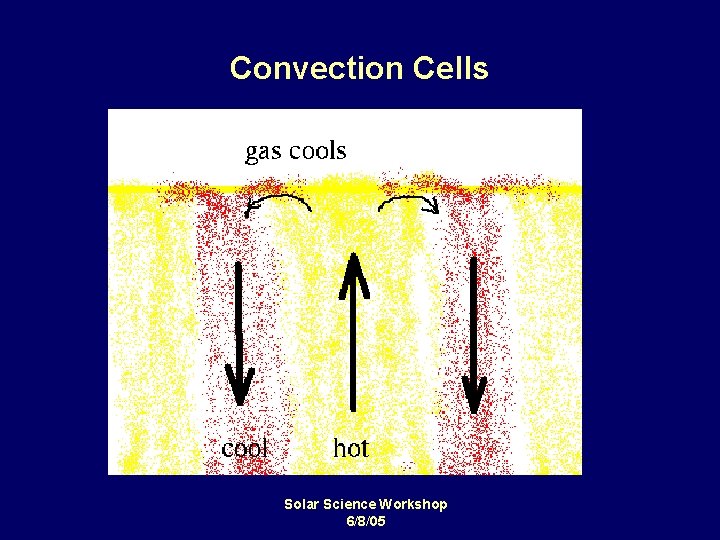 Convection Cells

gas cools

cool

hot

Solar Science Workshop
6/8/05